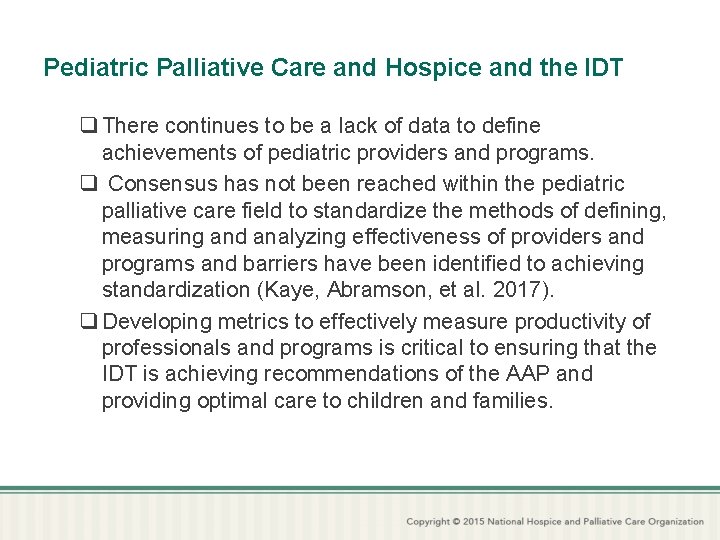 Pediatric Palliative Care and Hospice and the IDT

❑ There continues to be a lack of data to define achievements of pediatric providers and programs.

❑ Consensus has not been reached within the pediatric palliative care field to standardize the methods of defining, measuring and analyzing effectiveness of providers and programs and barriers have been identified to achieving standardization (Kaye, Abramson, et al. 2017).

❑ Developing metrics to effectively measure productivity of professionals and programs is critical to ensuring that the IDT is achieving recommendations of the AAP and providing optimal care to children and families.

Copyright © 2015 National Hospice and Palliative Care Organization